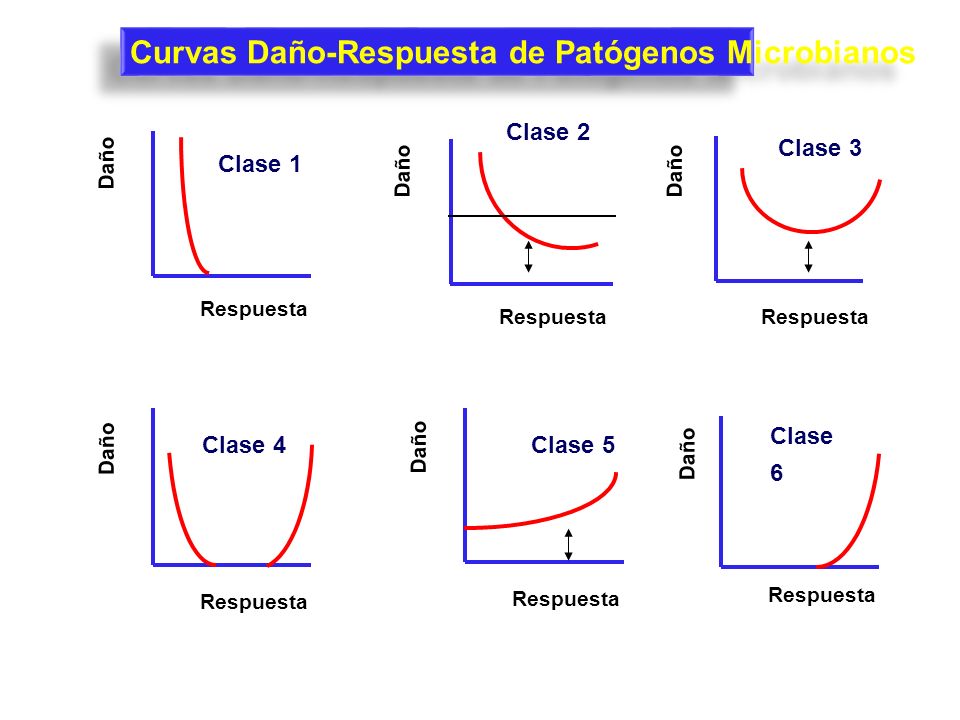 Curvas Daño-Respuesta de Patógenos Microbianos

Daño
Clase 1
Respuesta

Daño
Clase 2
Respuesta

Daño
Clase 3
Respuesta

Daño
Clase 4
Respuesta

Daño
Clase 5
Respuesta

Daño
Clase 6
Respuesta